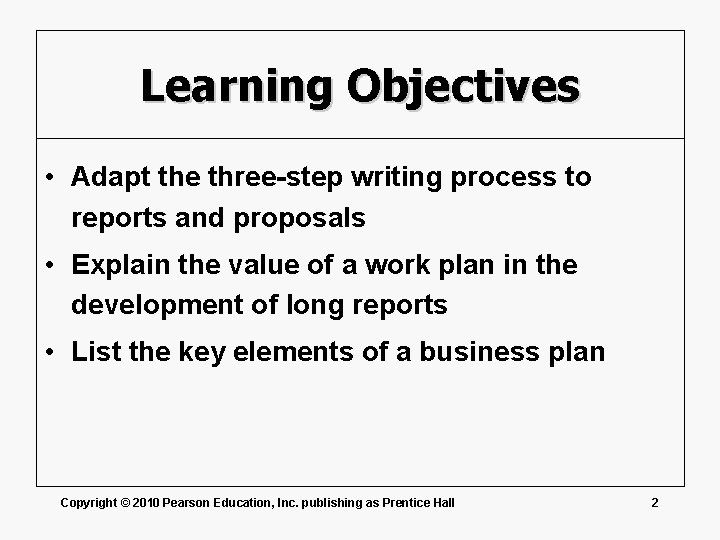 Learning Objectives

• Adapt the three-step writing process to reports and proposals
• Explain the value of a work plan in the development of long reports
• List the key elements of a business plan

Copyright © 2010 Pearson Education, Inc. publishing as Prentice Hall

2